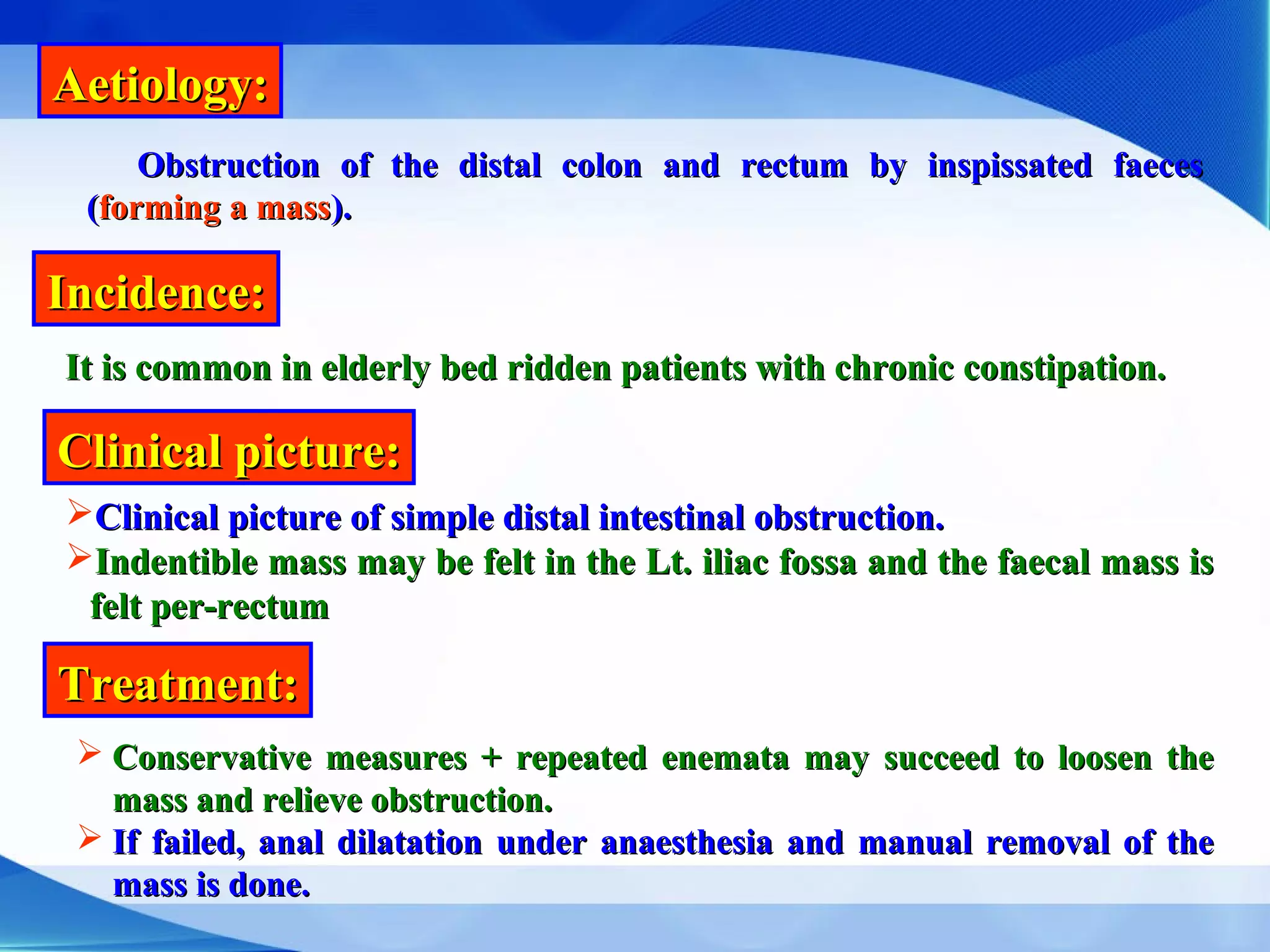 Aetiology:

Obstruction of the distal colon and rectum by inspissated faeces (forming a mass).

Incidence:

It is common in elderly bed ridden patients with chronic constipation.

Clinical picture:

➢Clinical picture of simple distal intestinal obstruction.
➢Indentible mass may be felt in the Lt. iliac fossa and the faecal mass is felt per-rectum

Treatment:

➢ Conservative measures + repeated enemata may succeed to loosen the mass and relieve obstruction.
➢ If failed, anal dilatation under anaesthesia and manual removal of the mass is done.